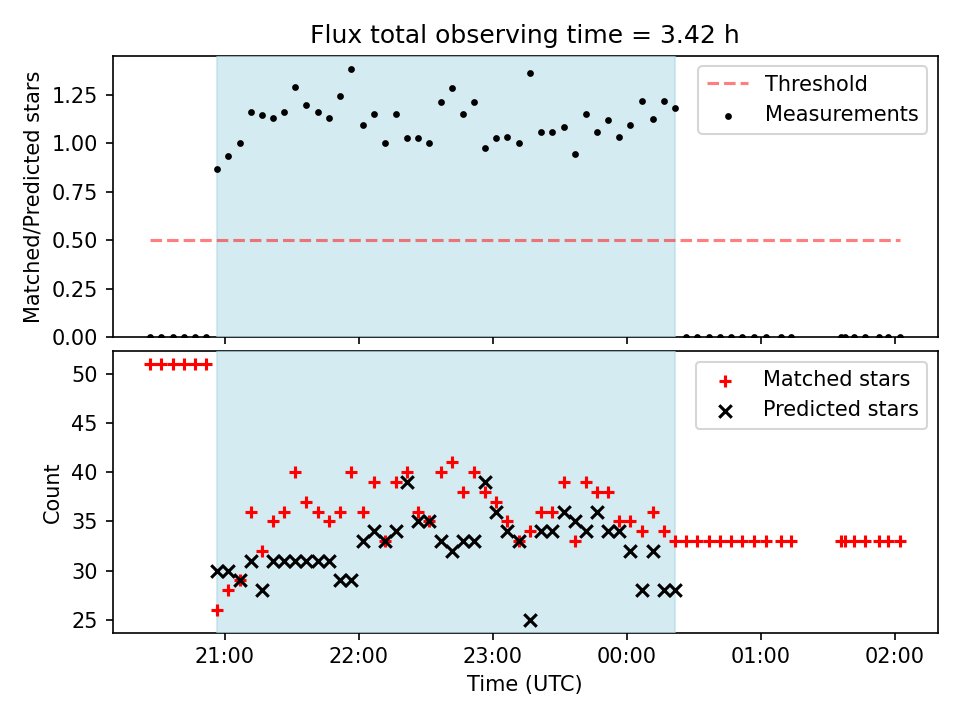 Flux total observing time = 3.42 h

Matched/Predicted stars

1.25
1.00
0.75
0.50
0.25
0.00

Threshold
Measurements

Count

50
45
40
35
30
25

Matched stars
Predicted stars

21:00
22:00
23:00
00:00
01:00
02:00

Time (UTC)